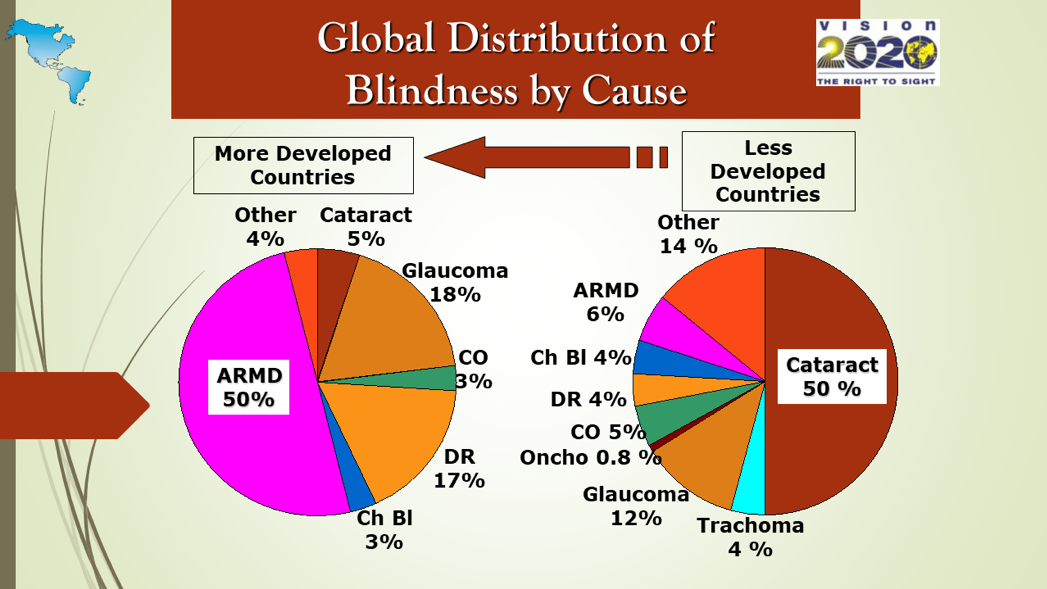 Global Distribution of Blindness by Cause

VISION 2020 THE RIGHT TO SIGHT

More Developed Countries

Less Developed Countries

Other 4%
Cataract 5%
Glaucoma 18%
CO 3%
DR 17%
Ch Bl 3%
ARMD 50%

Other 14 %
ARMD 6%
Ch Bl 4%
DR 4%
CO 5%
Oncho 0.8 %
Glaucoma 12%
Trachoma 4 %
Cataract 50 %